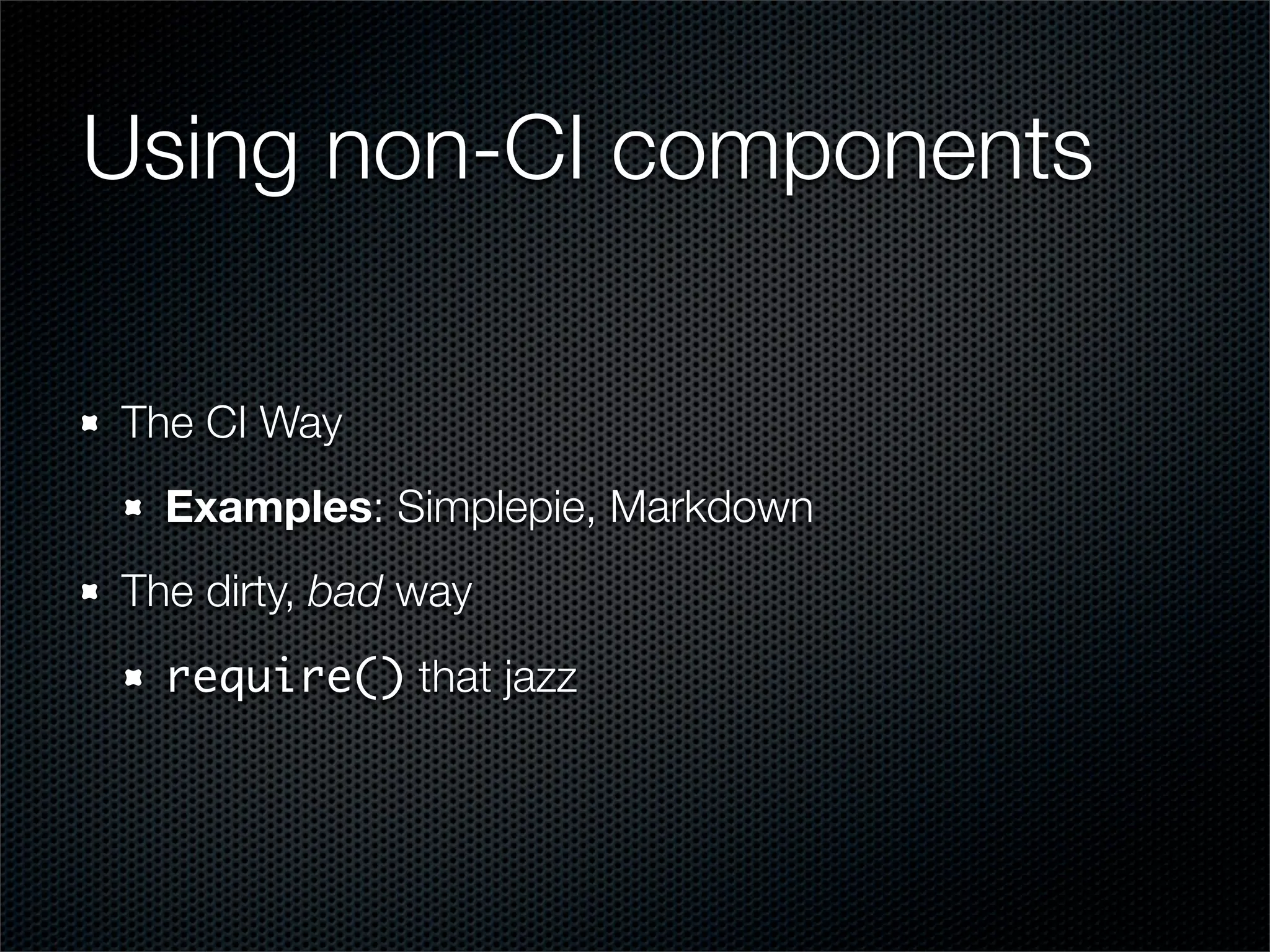 Using non-CI components

The CI Way

Examples: Simplepie, Markdown

The dirty, bad way

require() that jazz